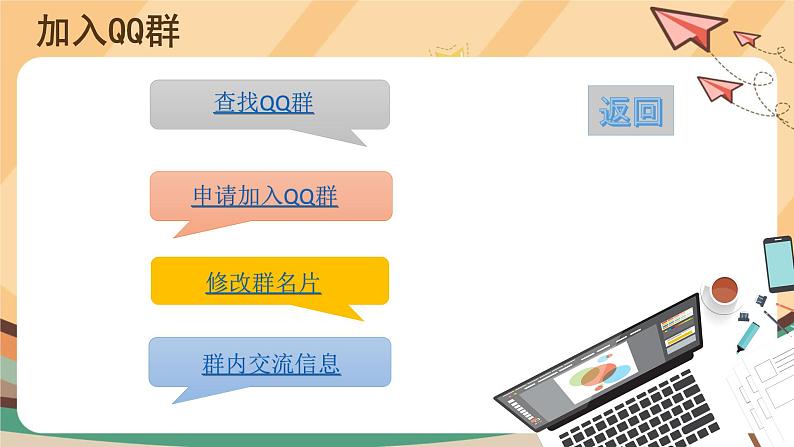 加入QQ群

查找QQ群

返回

申请加入QQ群

修改群名片

群内交流信息